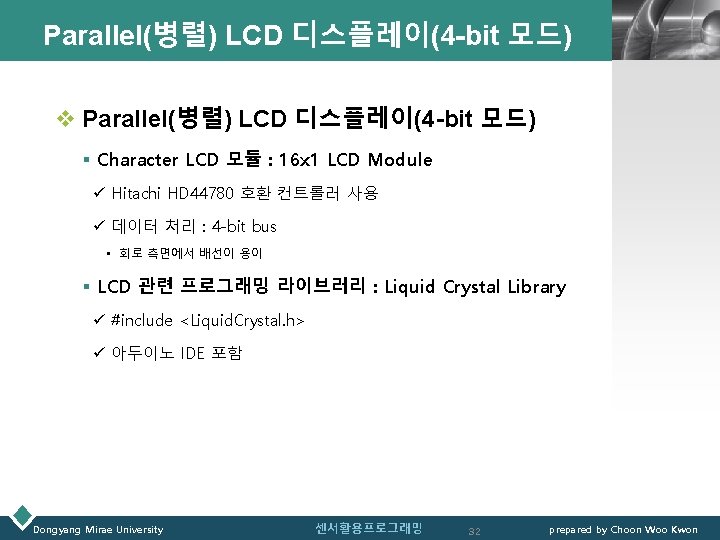 Parallel(병렬) LCD 디스플레이(4-bit 모드)

❖ Parallel(병렬) LCD 디스플레이(4-bit 모드)

▪ Character LCD 모듈 : 16x1 LCD Module

✓ Hitachi HD44780 호환 컨트롤러 사용

✓ 데이터 처리 : 4-bit bus

▪ 회로 측면에서 배선이 용이

▪ LCD 관련 프로그래밍 라이브러리 : Liquid Crystal Library

✓ #include <LiquidCrystal.h>

✓ 아두이노 IDE 포함

Dongyang Mirae University 센서활용프로그래밍 32 prepared by Choon Woo Kwon